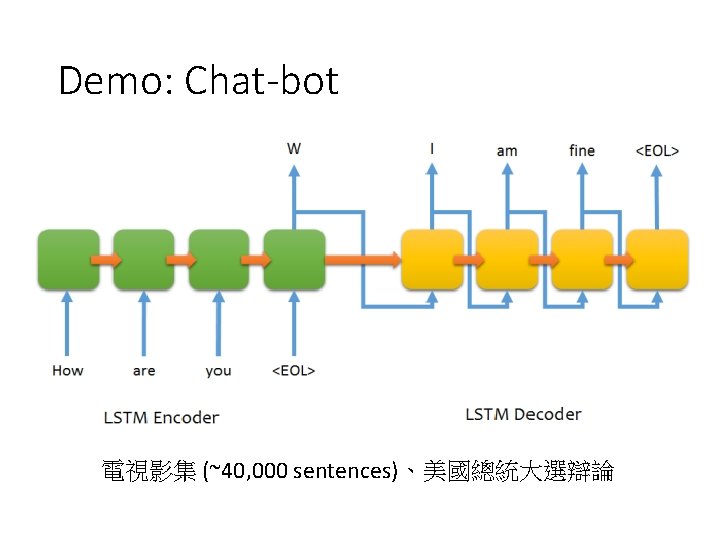 Demo: Chat-bot

W

I

am

fine

<EOL>

How

are

you

<EOL>

LSTM Encoder

LSTM Decoder

電視影集 (~40,000 sentences)、美國總統大選辯論